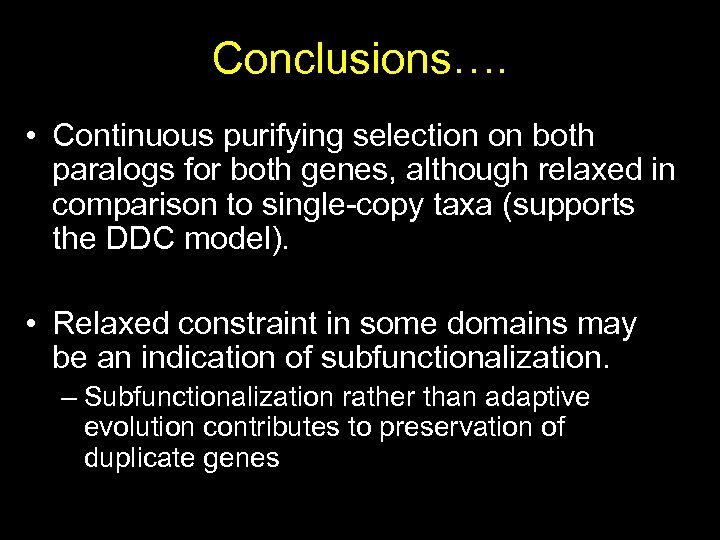 Conclusions….

• Continuous purifying selection on both paralogs for both genes, although relaxed in comparison to single-copy taxa (supports the DDC model).

• Relaxed constraint in some domains may be an indication of subfunctionalization.
– Subfunctionalization rather than adaptive evolution contributes to preservation of duplicate genes